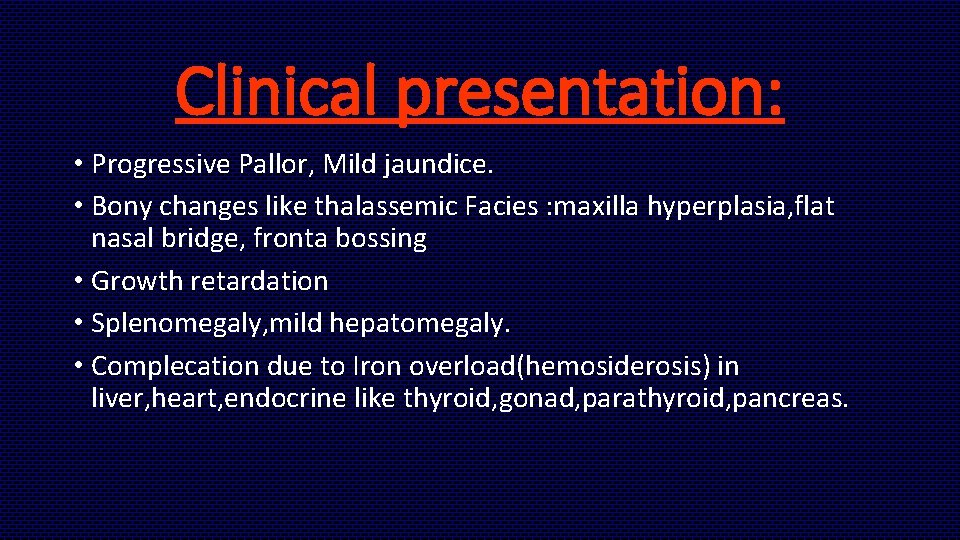 Clinical presentation:

• Progressive Pallor, Mild jaundice.
• Bony changes like thalassemic Facies :maxilla hyperplasia,flat nasal bridge, fronta bossing
• Growth retardation
• Splenomegaly,mild hepatomegaly.
• Complecation due to Iron overload(hemosiderosis) in liver,heart,endocrine like thyroid,gonad,parathyroid,pancreas.